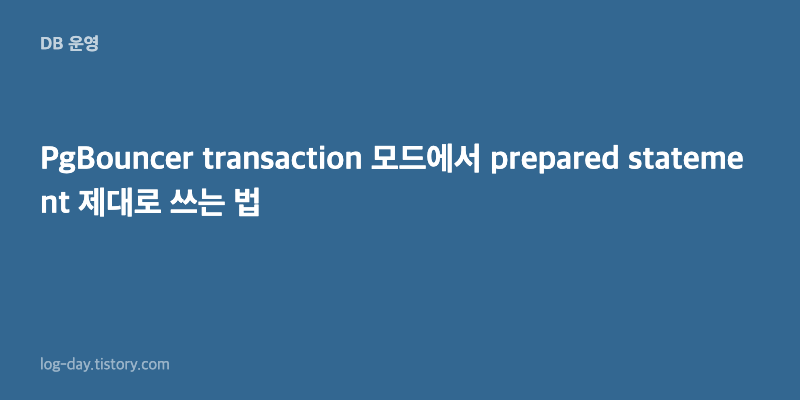 DB 운영

PgBouncer transaction 모드에서 prepared statement 제대로 쓰는 법

log-day.tistory.com